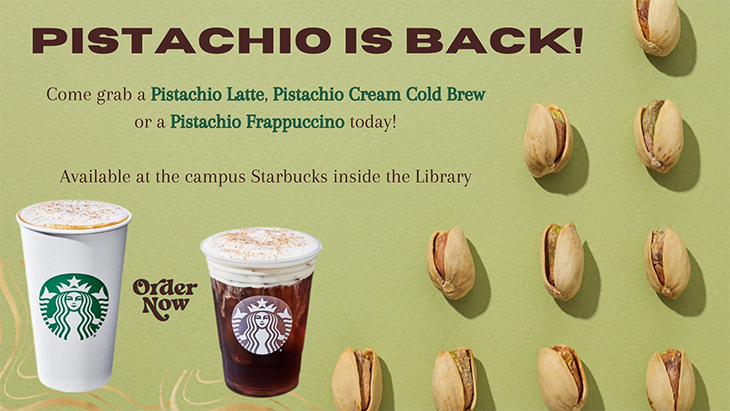 PISTACHIO IS BACK!

Come grab a Pistachio Latte, Pistachio Cream Cold Brew or a Pistachio Frappuccino today!

Available at the campus Starbucks inside the Library

Order Now